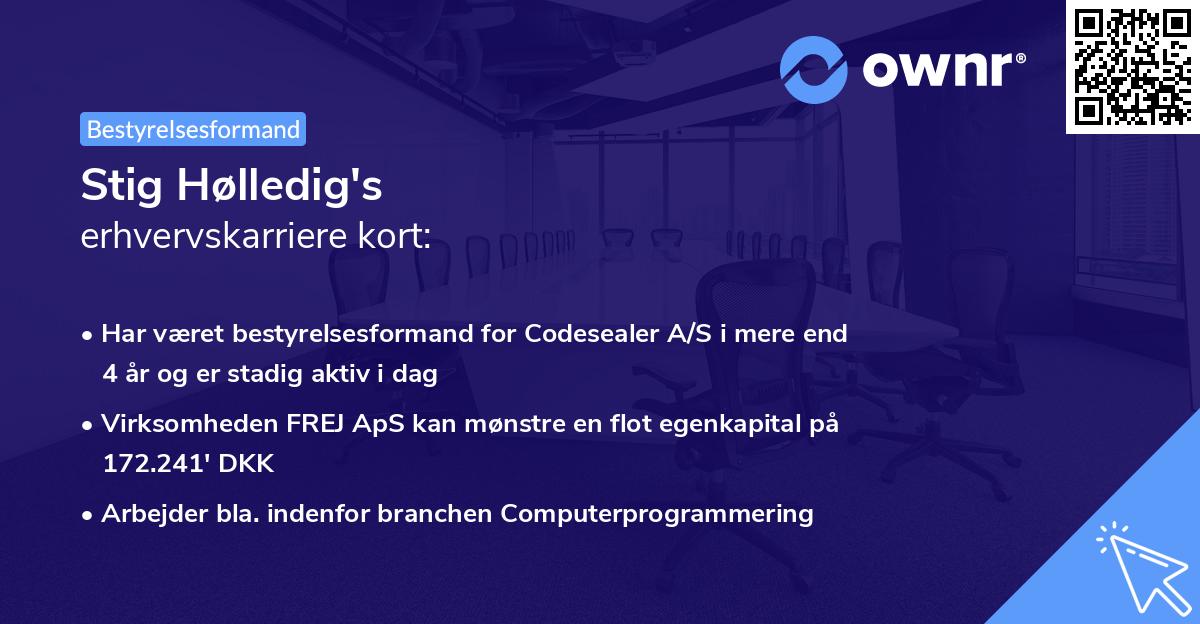 ownr®

Bestyrelsesformand

Stig Hølledig's
erhvervskarriere kort:

• Har været bestyrelsesformand for Codesealer A/S i mere end 4 år og er stadig aktiv i dag

• Virksomheden FREJ ApS kan mønstre en flot egenkapital på 172.241' DKK

• Arbejder bla. indenfor branchen Computerprogrammering